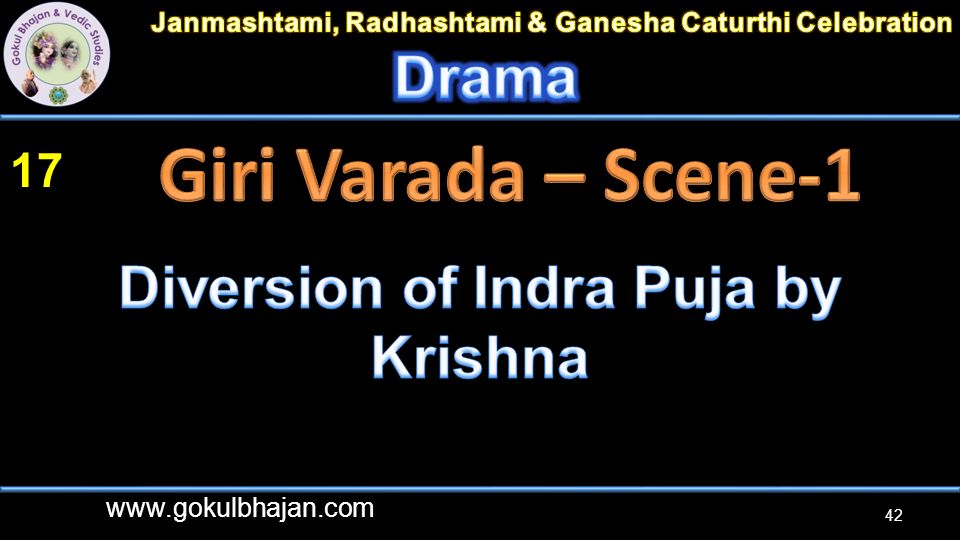 Gokul Bhajan & Vedic Studies

Janmashtami, Radhashtami & Ganesha Caturthi Celebration

Drama

17

Giri Varada – Scene-1

Diversion of Indra Puja by Krishna

www.gokulbhajan.com

42